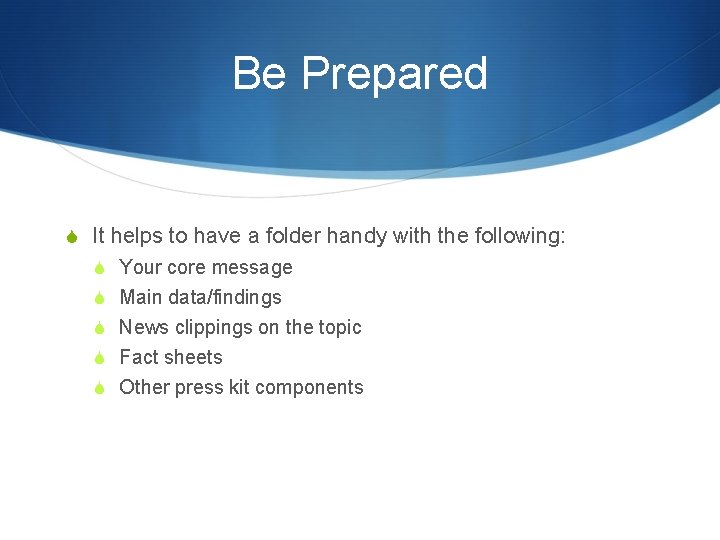 Be Prepared

It helps to have a folder handy with the following:
Your core message
Main data/findings
News clippings on the topic
Fact sheets
Other press kit components